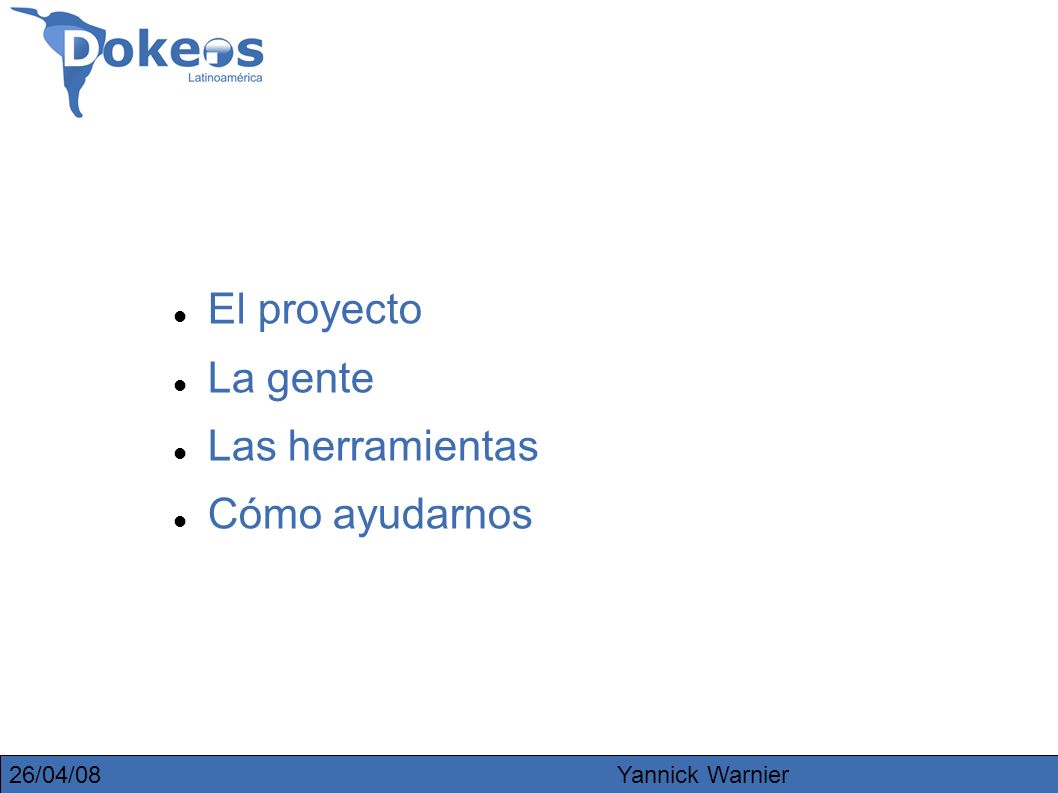 Dokeos
Latinoamérica

- El proyecto
- La gente
- Las herramientas
- Cómo ayudarnos

26/04/08 Yannick Warnier